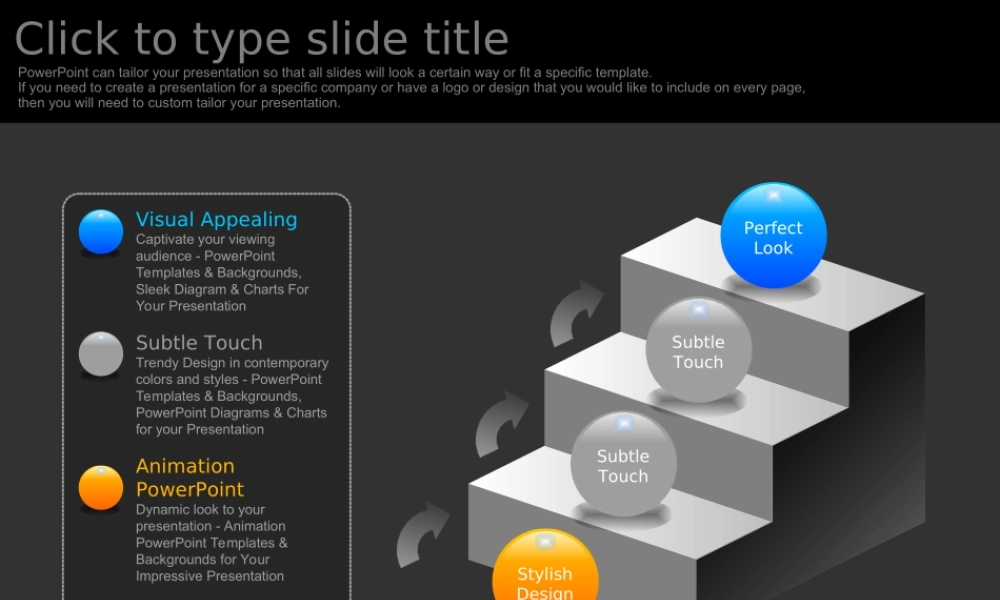 Click to type slide title

PowerPoint can tailor your presentation so that all slides will look a certain way or fit a specific template. If you need to create a presentation for a specific company or have a logo or design that you would like to include on every page, then you will need to custom tailor your presentation.

Visual Appealing
Captivate your viewing audience - PowerPoint Templates & Backgrounds, Sleek Diagram & Charts For Your Presentation

Subtle Touch
Trendy Design in contemporary colors and styles - PowerPoint Templates & Backgrounds, PowerPoint Diagrams & Charts for your Presentation

Animation PowerPoint
Dynamic look to your presentation - Animation PowerPoint Templates & Backgrounds for Your Impressive Presentation

Perfect Look

Subtle Touch

Subtle Touch

Stylish Design